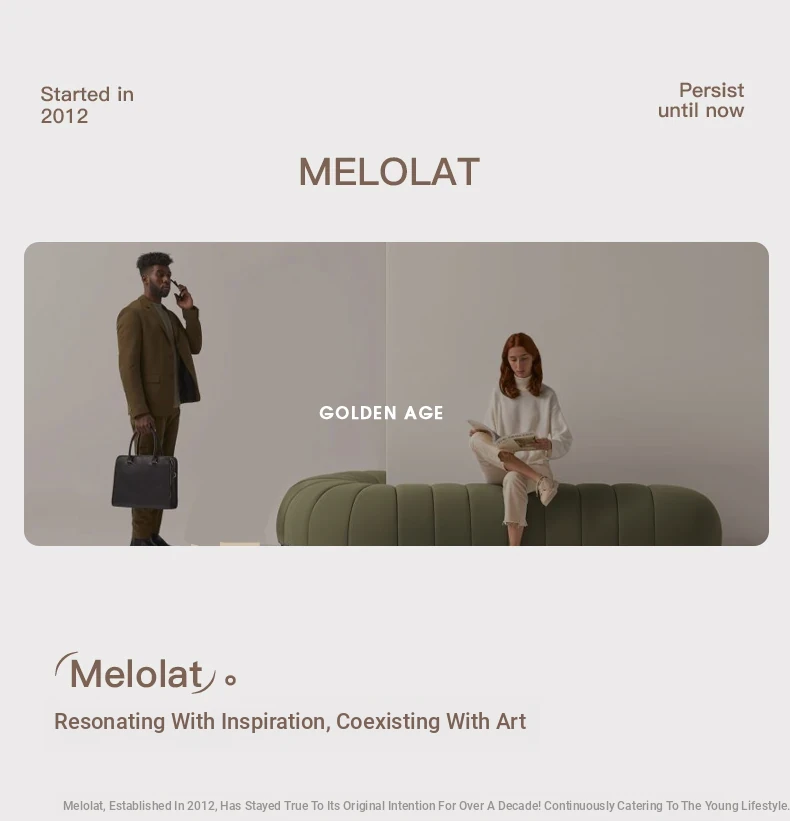 Started in 2012

Persist until now

MELOLAT

GOLDEN AGE

Melolat

Resonating With Inspiration, Coexisting With Art

Melolat, Established In 2012, Has Stayed True To Its Original Intention For Over A Decade! Continuously Catering To The Young Lifestyle.